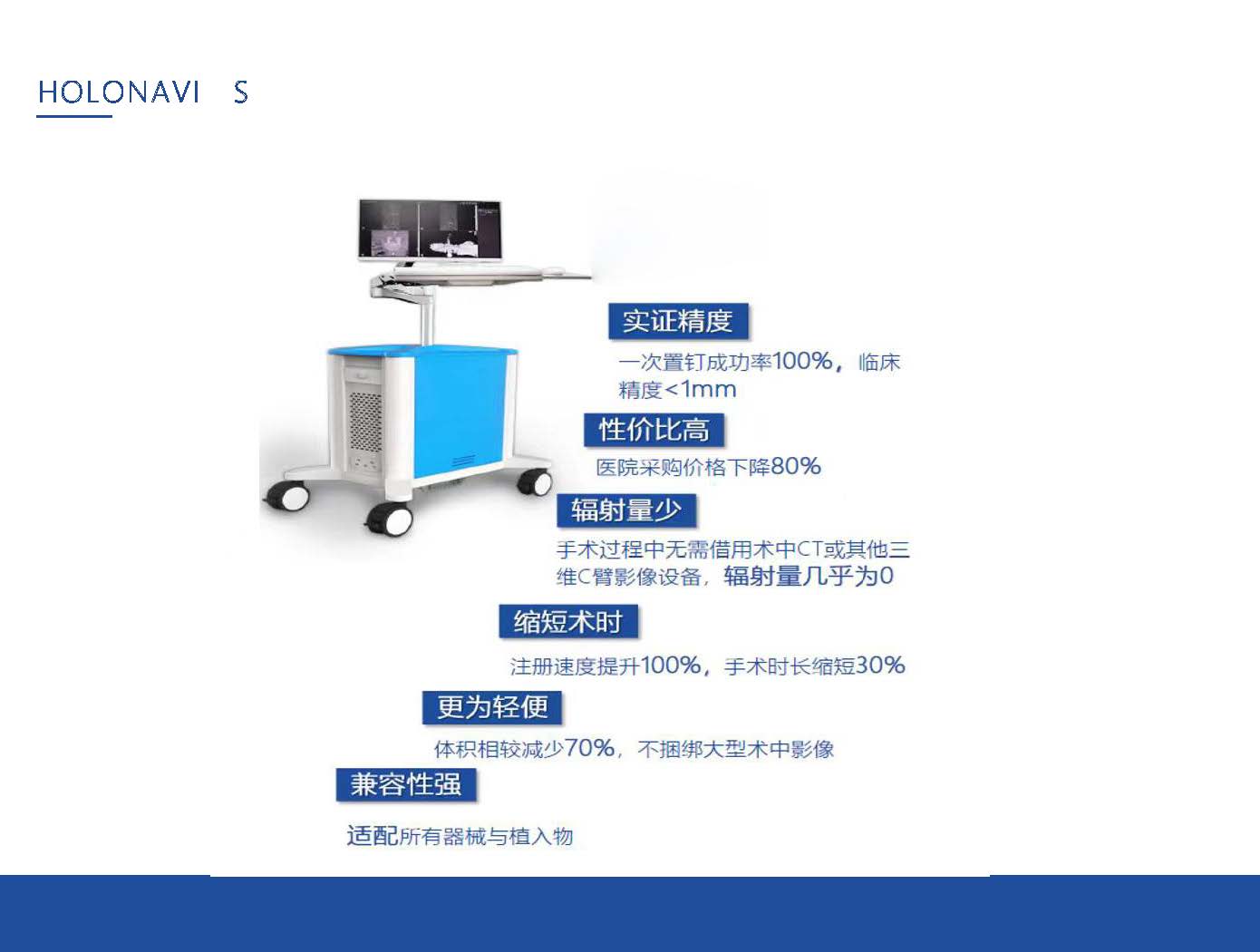 HOLONAVI S

实证精度

一次置钉成功率100%，临床精度<1mm

性价比高

医院采购价格下降80%

辐射量少

手术过程中无需借用术中CT或其他三维C臂影像设备，辐射量几乎为0

缩短术时

注册速度提升100%，手术时长缩短30%

更为轻便

体积相较减少70%，不捆绑大型术中影像

兼容性强

适配所有器械与植入物